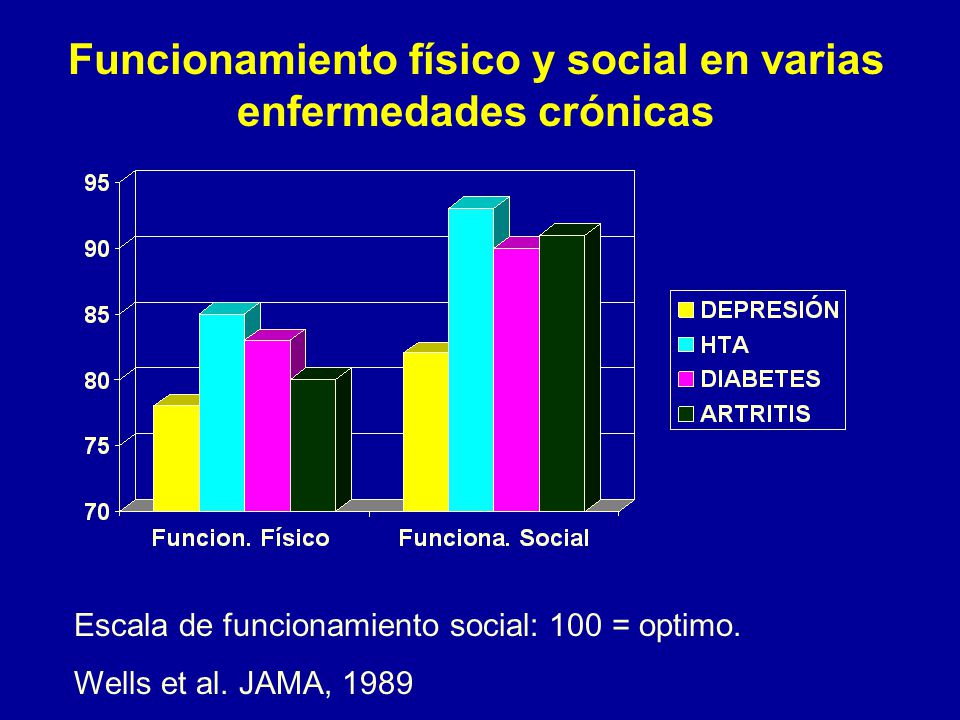 Funcionamiento físico y social en varias enfermedades crónicas

95
90
85
80
75
70

Funcion. Físico
Funciona. Social

DEPRESIÓN
HTA
DIABETES
ARTRITIS

Escala de funcionamiento social: 100 = optimo.

Wells et al. JAMA, 1989